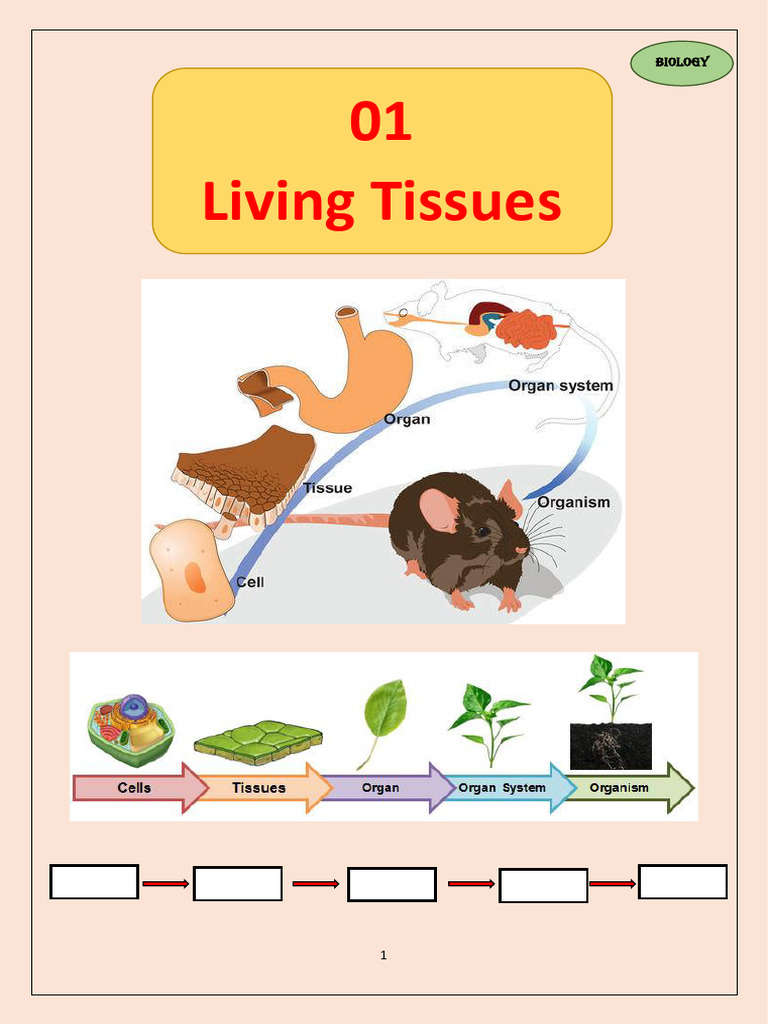 BIOLOGY

01
Living Tissues

Organ system
Organ
Tissue
Organism
Cell

Cells
Tissues
Organ
Organ System
Organism

1